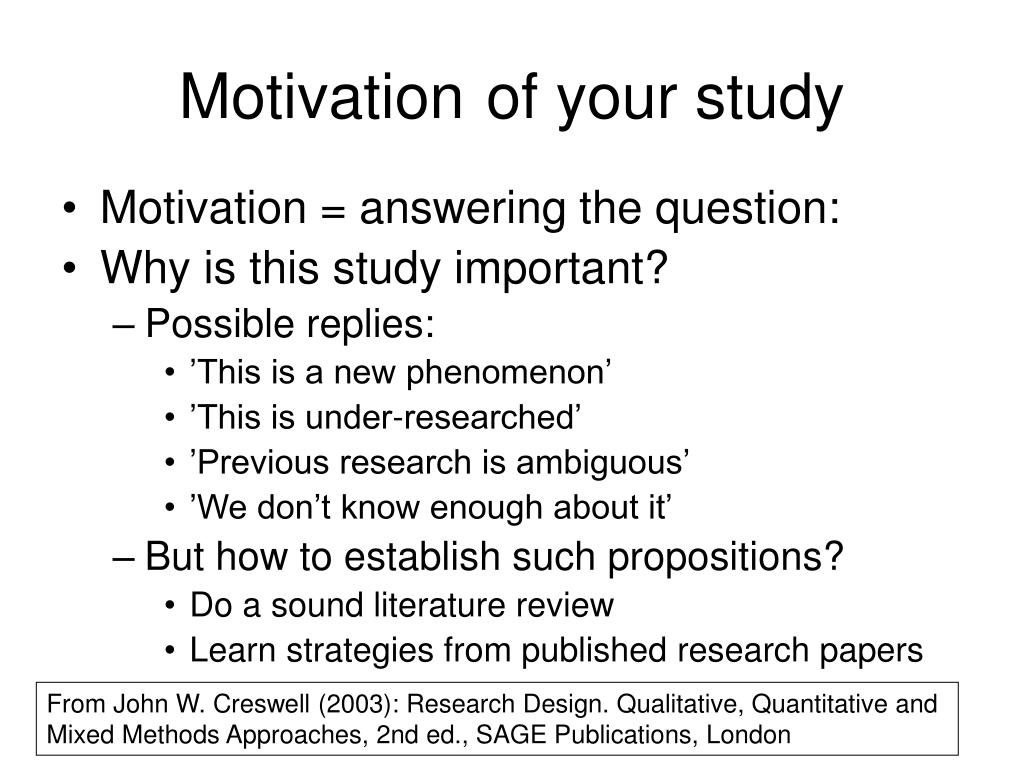 Motivation of your study

• Motivation = answering the question:
• Why is this study important?
– Possible replies:
• ’This is a new phenomenon’
• ’This is under-researched’
• ’Previous research is ambiguous’
• ’We don’t know enough about it’
– But how to establish such propositions?
• Do a sound literature review
• Learn strategies from published research papers

From John W. Creswell (2003): Research Design. Qualitative, Quantitative and Mixed Methods Approaches, 2nd ed., SAGE Publications, London